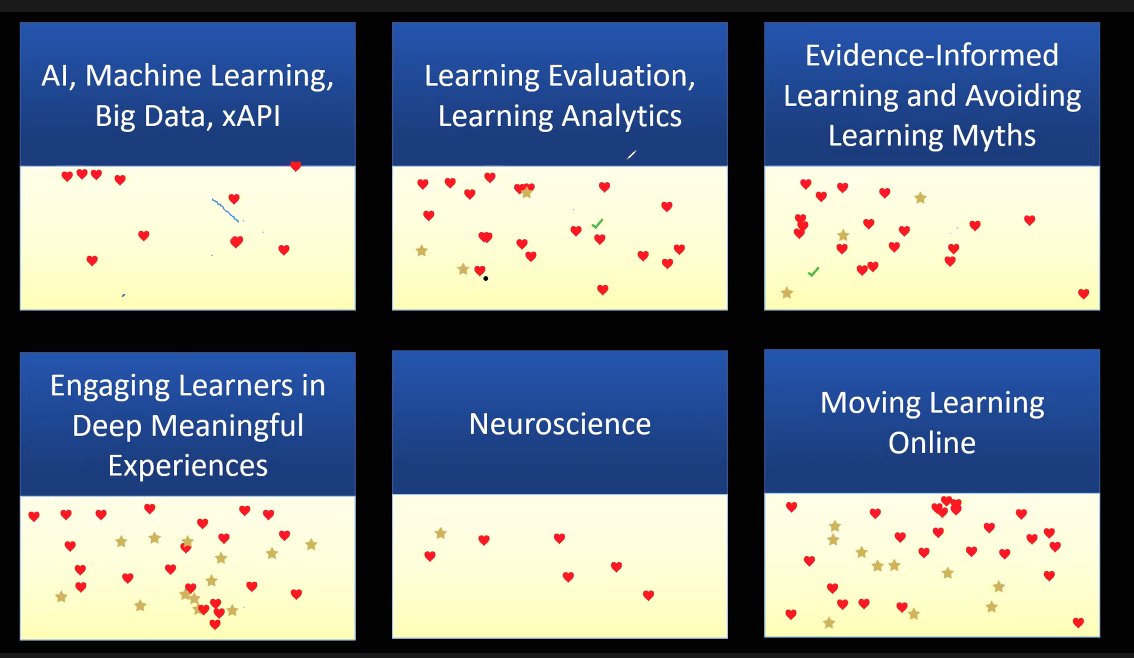 AI, Machine Learning, Big Data, xAPI

Learning Evaluation, Learning Analytics

Evidence-Informed Learning and Avoiding Learning Myths

Engaging Learners in Deep Meaningful Experiences

Neuroscience

Moving Learning Online